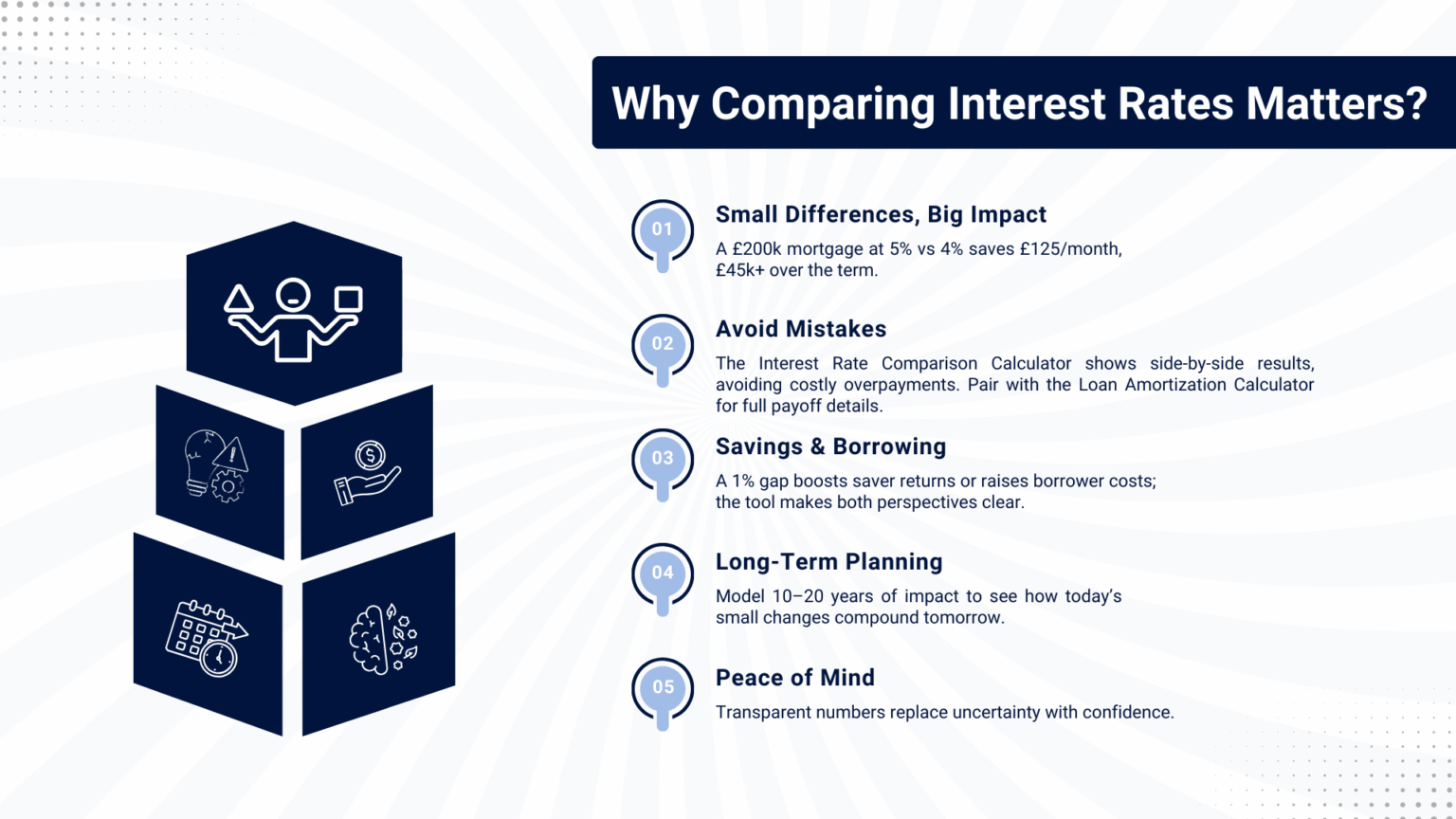 Why Comparing Interest Rates Matters?

01
Small Differences, Big Impact
A £200k mortgage at 5% vs 4% saves £125/month, £45k+ over the term.

02
Avoid Mistakes
The Interest Rate Comparison Calculator shows side-by-side results, avoiding costly overpayments. Pair with the Loan Amortization Calculator for full payoff details.

03
Savings & Borrowing
A 1% gap boosts saver returns or raises borrower costs; the tool makes both perspectives clear.

04
Long-Term Planning
Model 10–20 years of impact to see how today's small changes compound tomorrow.

05
Peace of Mind
Transparent numbers replace uncertainty with confidence.